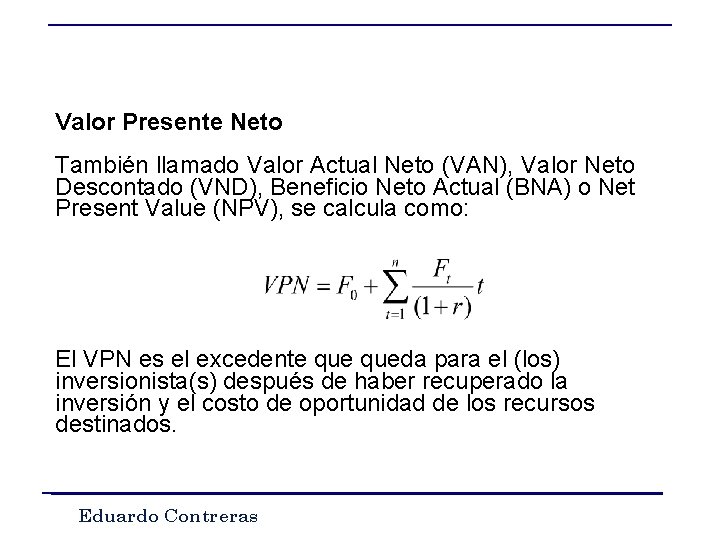 Valor Presente Neto

También llamado Valor Actual Neto (VAN), Valor Neto Descontado (VND), Beneficio Neto Actual (BNA) o Net Present Value (NPV), se calcula como:

$VPN = F_0 + \sum_{t=1}^{n} \frac{F_t}{(1+r)} t$

El VPN es el excedente que queda para el (los) inversionista(s) después de haber recuperado la inversión y el costo de oportunidad de los recursos destinados.

Eduardo Contreras